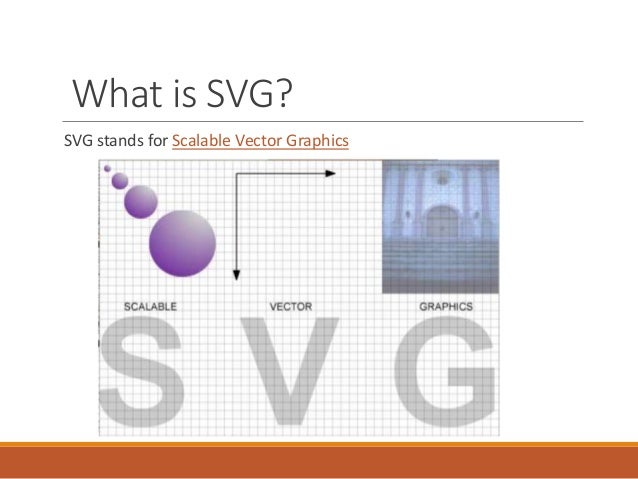 What is SVG?

SVG stands for Scalable Vector Graphics

SCALABLE

VECTOR

GRAPHICS

S V G